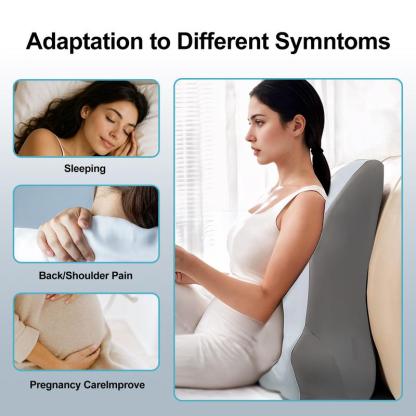 Adaptation to Different Symntoms

Sleeping

Back/Shoulder Pain

Pregnancy CareImprove